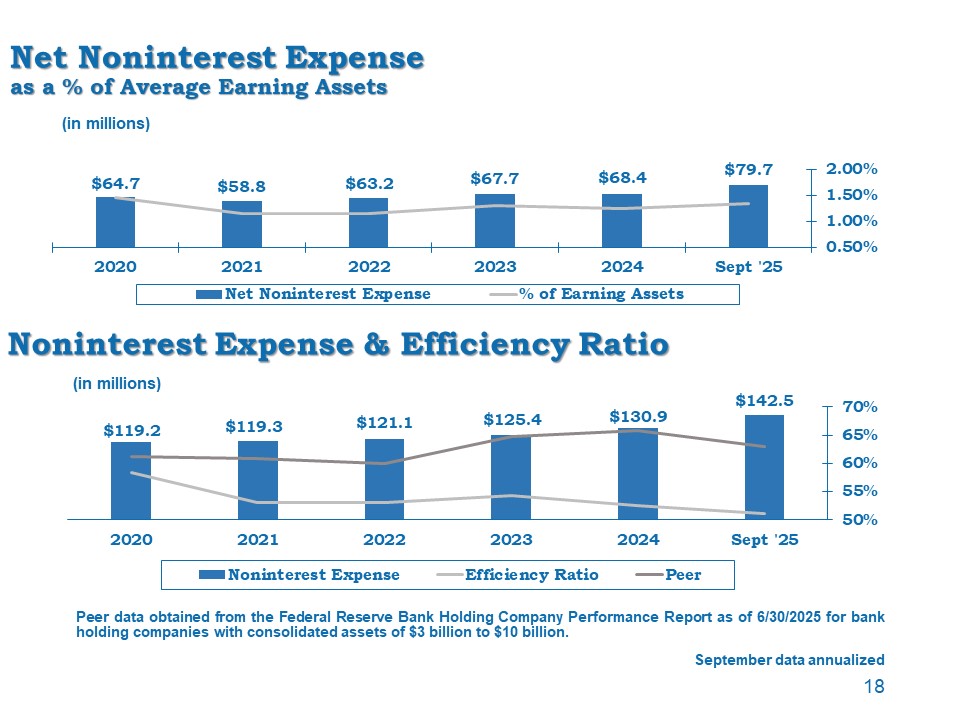 Net Noninterest Expense
as a % of Average Earning Assets

(in millions)

$64.7 $58.8 $63.2 $67.7 $68.4 $79.7

2.00%
1.50%
1.00%
0.50%

2020 2021 2022 2023 2024 Sept '25

Net Noninterest Expense % of Earning Assets

Noninterest Expense & Efficiency Ratio

(in millions)

$119.2 $119.3 $121.1 $125.4 $130.9 $142.5

70%
65%
60%
55%
50%

2020 2021 2022 2023 2024 Sept '25

Noninterest Expense Efficiency Ratio Peer

Peer data obtained from the Federal Reserve Bank Holding Company Performance Report as of 6/30/2025 for bank holding companies with consolidated assets of $3 billion to $10 billion.

September data annualized

18